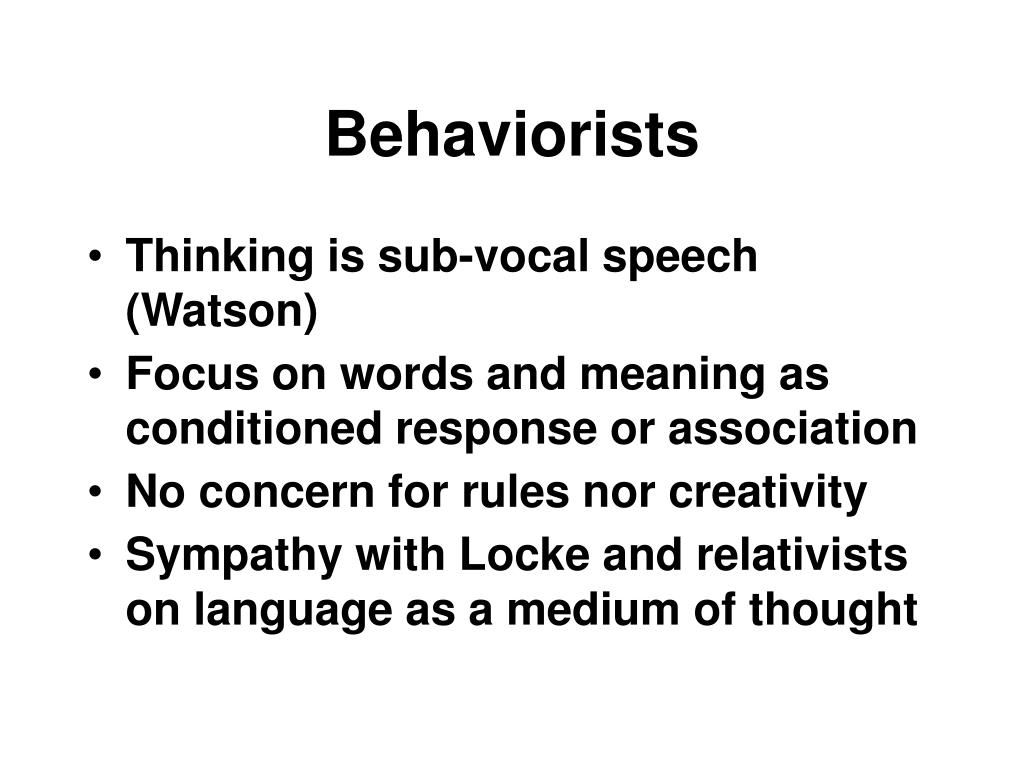 Behaviorists

• Thinking is sub-vocal speech (Watson)
• Focus on words and meaning as conditioned response or association
• No concern for rules nor creativity
• Sympathy with Locke and relativists on language as a medium of thought